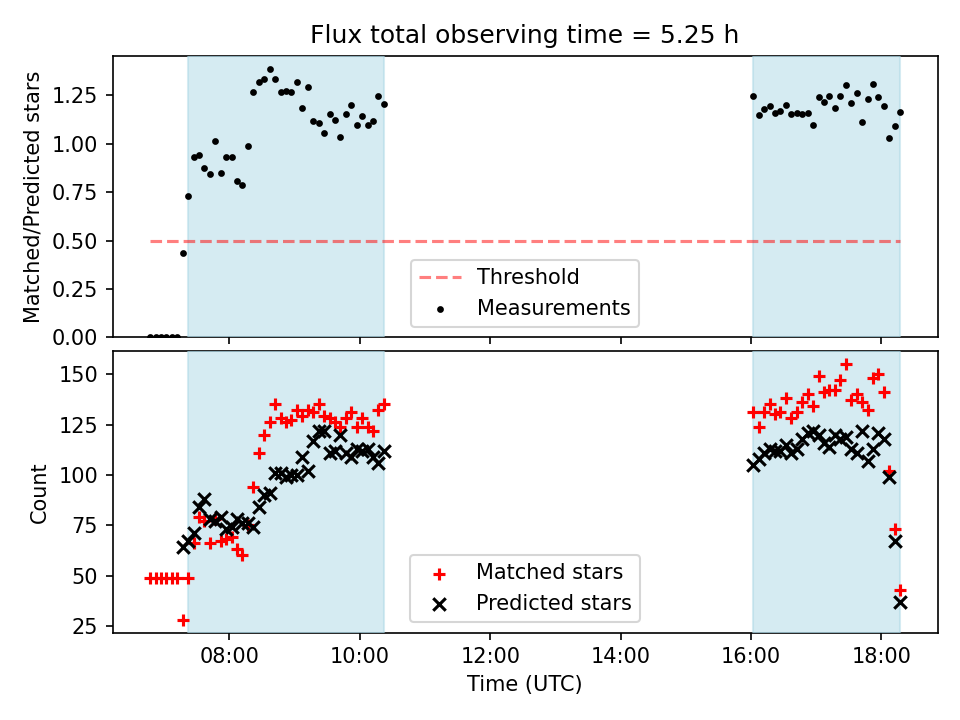 Flux total observing time = 5.25 h

Matched/Predicted stars

1.25
1.00
0.75
0.50
0.25
0.00

Threshold
Measurements

Count

150
125
100
75
50
25

Matched stars
Predicted stars

08:00
10:00
12:00
14:00
16:00
18:00

Time (UTC)